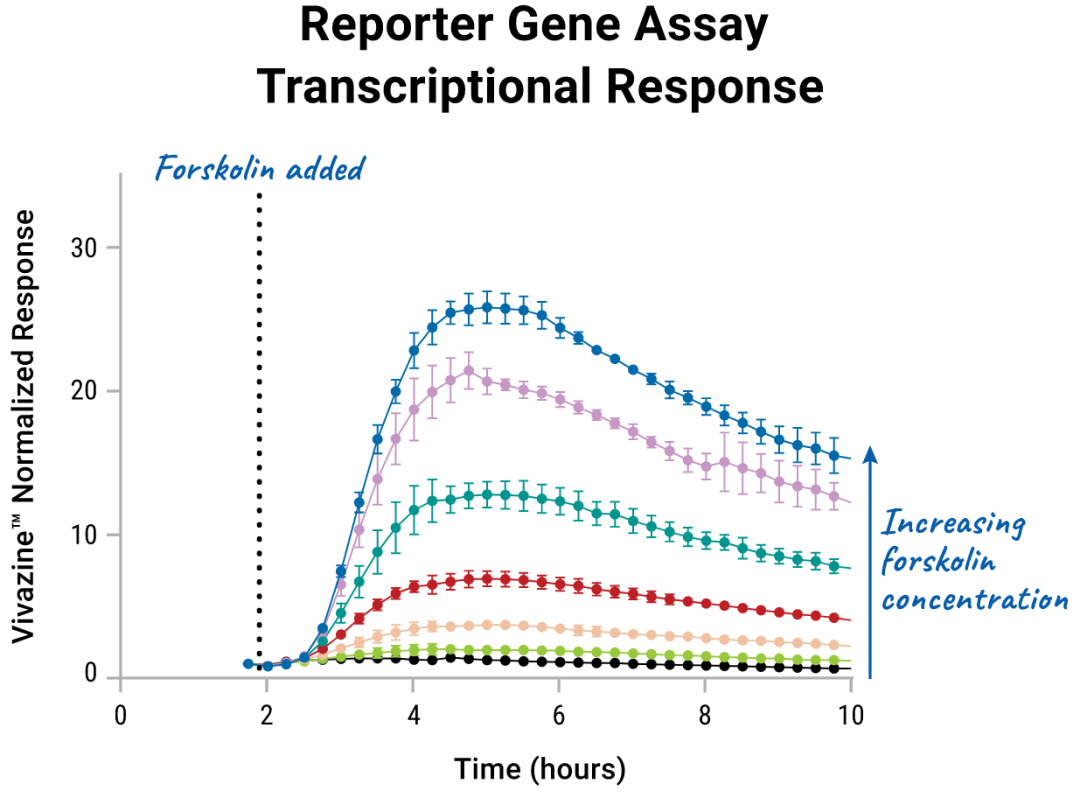 Reporter Gene Assay
Transcriptional Response

Forskolin added

Vivazine™ Normalized Response

30
20
10
0

0
2
4
6
8
10

Time (hours)

Increasing forskolin concentration